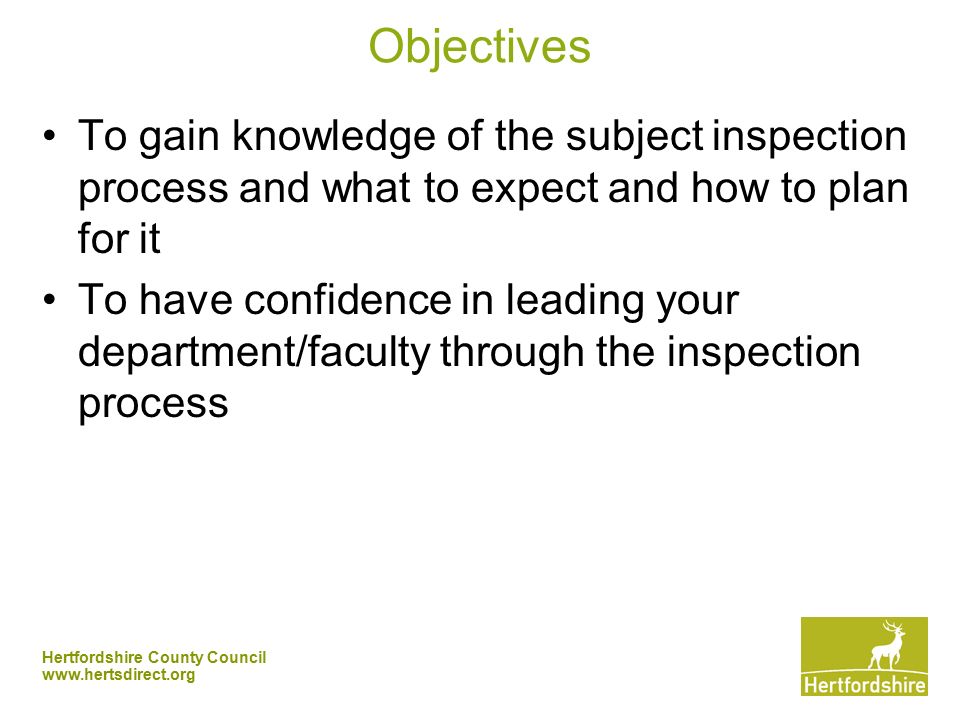 Objectives

• To gain knowledge of the subject inspection process and what to expect and how to plan for it

• To have confidence in leading your department/faculty through the inspection process

Hertfordshire County Council
www.hertsdirect.org

Hertfordshire